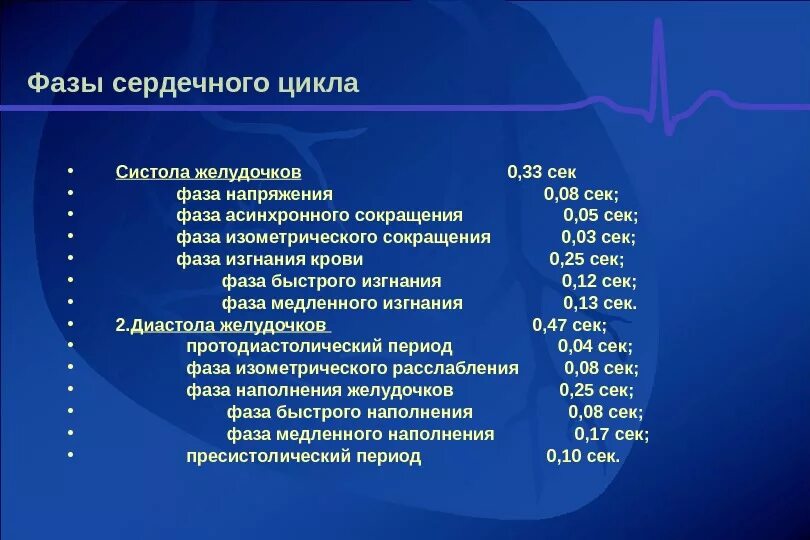 Фазы сердечного цикла

• Систола желудочков 0,33 сек
• фаза напряжения 0,08 сек;
• фаза асинхронного сокращения 0,05 сек;
• фаза изометрического сокращения 0,03 сек;
• фаза изгнания крови 0,25 сек;
• фаза быстрого изгнания 0,12 сек;
• фаза медленного изгнания 0,13 сек.
• 2.Диастола желудочков 0,47 сек;
• протодиастолический период 0,04 сек;
• фаза изометрического расслабления 0,08 сек;
• фаза наполнения желудочков 0,25 сек;
• фаза быстрого наполнения 0,08 сек;
• фаза медленного наполнения 0,17 сек;
• пресистолический период 0,10 сек.